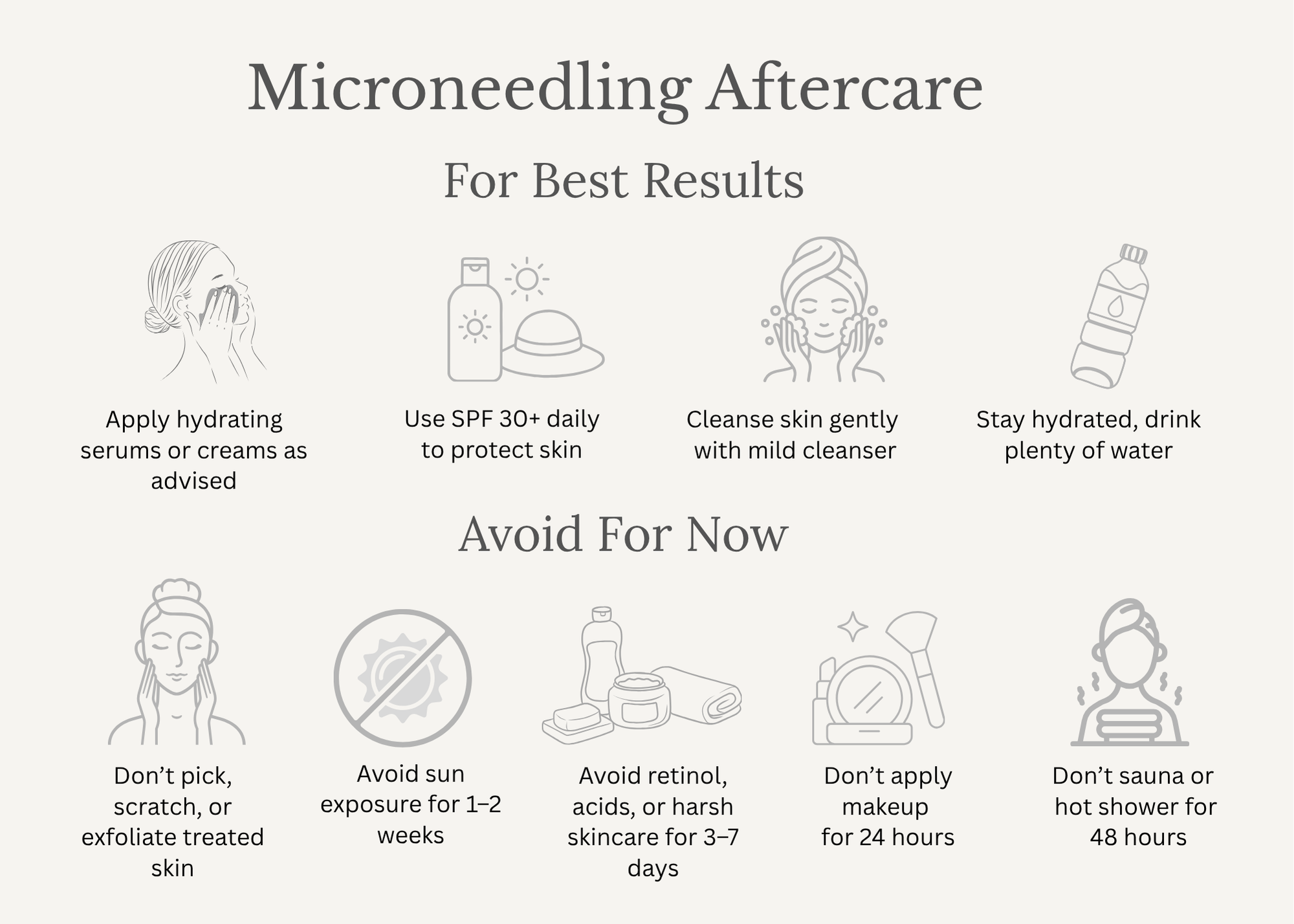 Microneedling Aftercare

For Best Results

Apply hydrating serums or creams as advised

Use SPF 30+ daily to protect skin

Cleanse skin gently with mild cleanser

Stay hydrated, drink plenty of water

Avoid For Now

Don’t pick, scratch, or exfoliate treated skin

Avoid sun exposure for 1–2 weeks

Avoid retinol, acids, or harsh skincare for 3–7 days

Don’t apply makeup for 24 hours

Don’t sauna or hot shower for 48 hours